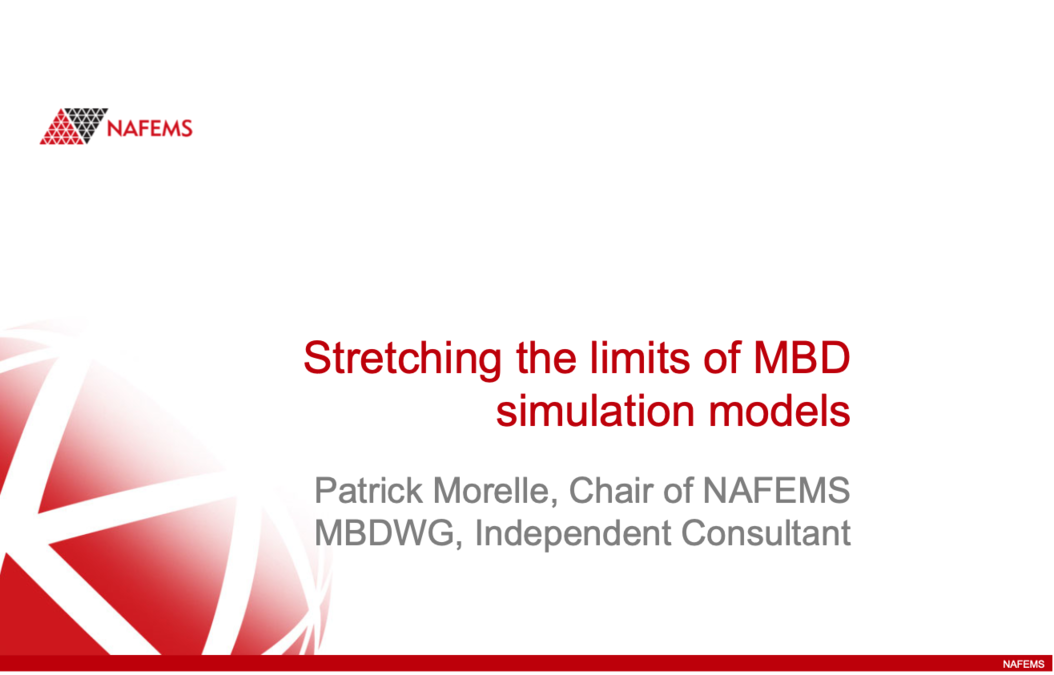 NAFEMS

Stretching the limits of MBD simulation models

Patrick Morelle, Chair of NAFEMS MBDWG, Independent Consultant

NAFEMS